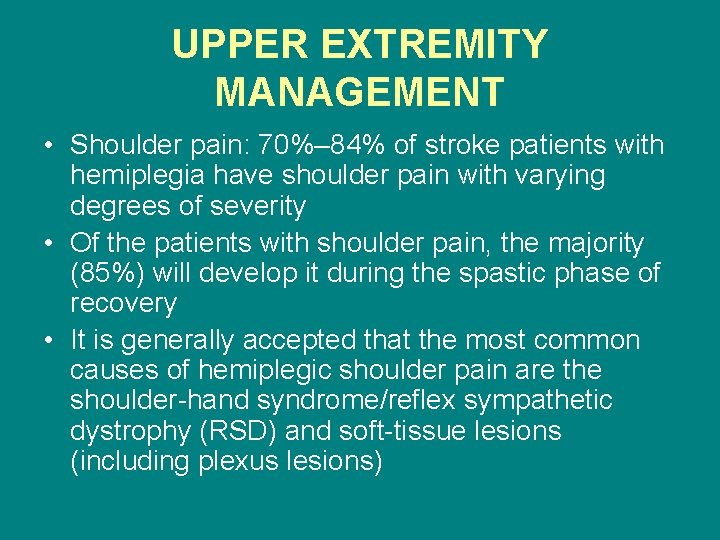 UPPER EXTREMITY MANAGEMENT

• Shoulder pain: 70%–84% of stroke patients with hemiplegia have shoulder pain with varying degrees of severity

• Of the patients with shoulder pain, the majority (85%) will develop it during the spastic phase of recovery

• It is generally accepted that the most common causes of hemiplegic shoulder pain are the shoulder-hand syndrome/reflex sympathetic dystrophy (RSD) and soft-tissue lesions (including plexus lesions)